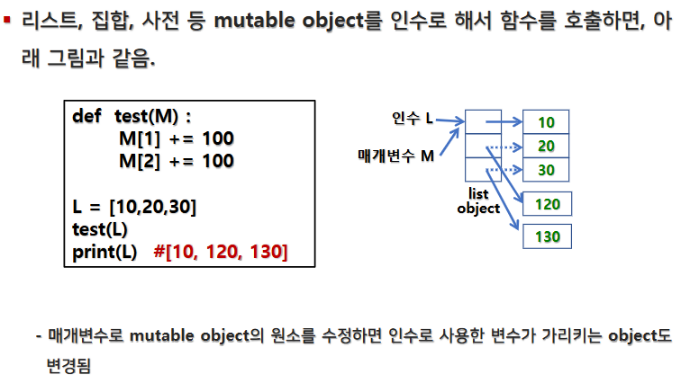 ▪ 리스트, 집합, 사전 등 mutable object를 인수로 해서 함수를 호출하면, 아래 그림과 같음.

def test(M) :
M[1] += 100
M[2] += 100

L = [10,20,30]
test(L)
print(L) #[10, 120, 130]

인수 L
매개변수 M
list object
10
20
30
120
130

- 매개변수로 mutable object의 원소를 수정하면 인수로 사용한 변수가 가리키는 object도 변경됨